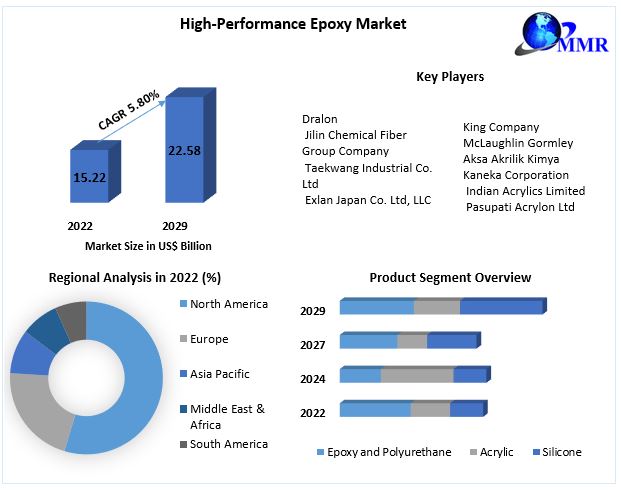 High-Performance Epoxy Market

MMR

CAGR 5.80%

15.22

22.58

2022

2029

Market Size in US$ Billion

Key Players

Dralon
Jilin Chemical Fiber Group Company
Taekwang Industrial Co. Ltd
Exlan Japan Co. Ltd, LLC

King Company
McLaughlin Gormley
Aksa Akrilik Kimya
Kaneka Corporation
Indian Acrylics Limited
Pasupati Acrylon Ltd

Regional Analysis in 2022 (%)

North America
Europe
Asia Pacific
Middle East & Africa
South America

Product Segment Overview

2029
2027
2024
2022

Epoxy and Polyurethane
Acrylic
Silicone